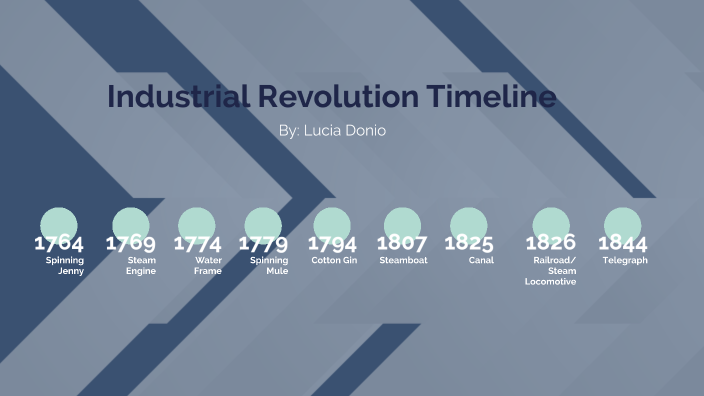 Industrial Revolution Timeline

By: Lucia Donio

1764
Spinning Jenny

1769
Steam Engine

1774
Water Frame

1779
Spinning Mule

1794
Cotton Gin

1807
Steamboat

1825
Canal

1826
Railroad/ Steam Locomotive

1844
Telegraph